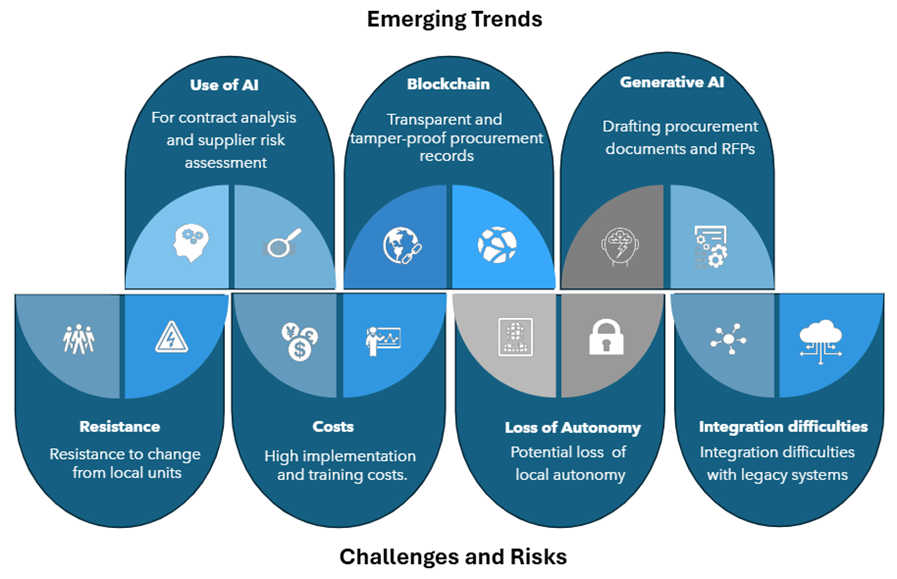 Emerging Trends

Use of AI

For contract analysis and supplier risk assessment

Blockchain

Transparent and tamper-proof procurement records

Generative AI

Drafting procurement documents and RFPs

Resistance

Resistance to change from local units

Costs

High implementation and training costs.

Loss of Autonomy

Potential loss of local autonomy

Integration difficulties

Integration difficulties with legacy systems

Challenges and Risks